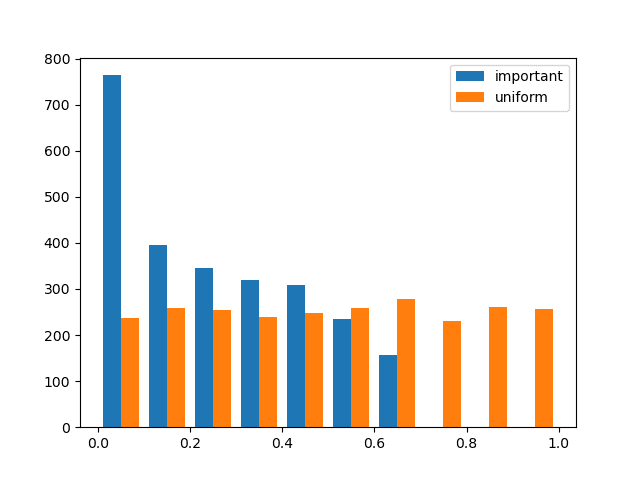 800
700
600
500
400
300
200
100
0
0.0
0.2
0.4
0.6
0.8
1.0
important
uniform